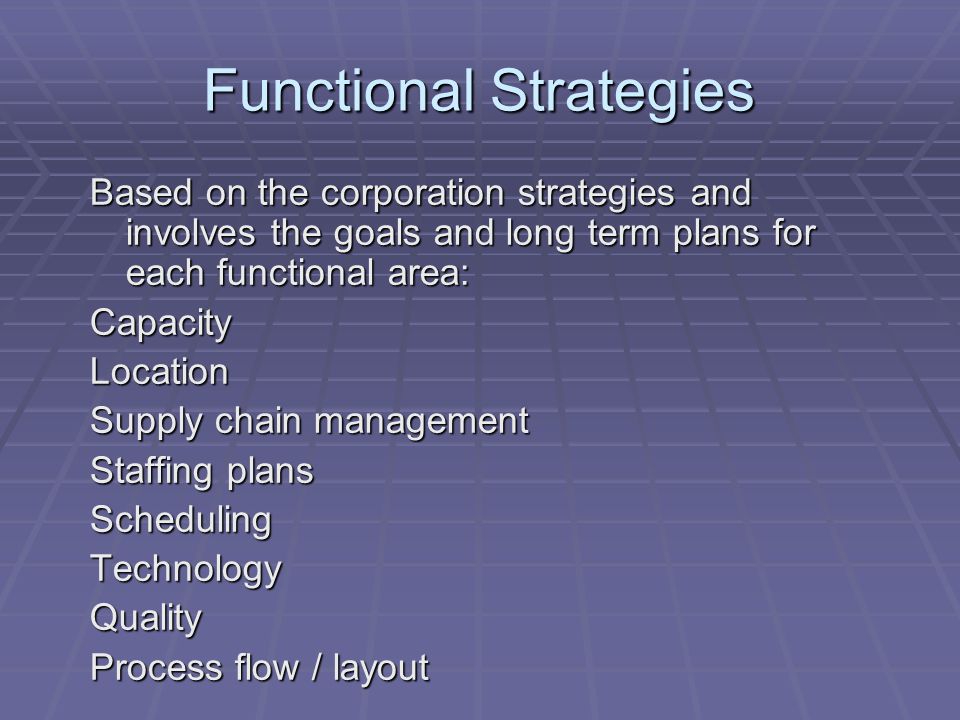 Functional Strategies

Based on the corporation strategies and involves the goals and long term plans for each functional area:

Capacity

Location

Supply chain management

Staffing plans

Scheduling

Technology

Quality

Process flow / layout